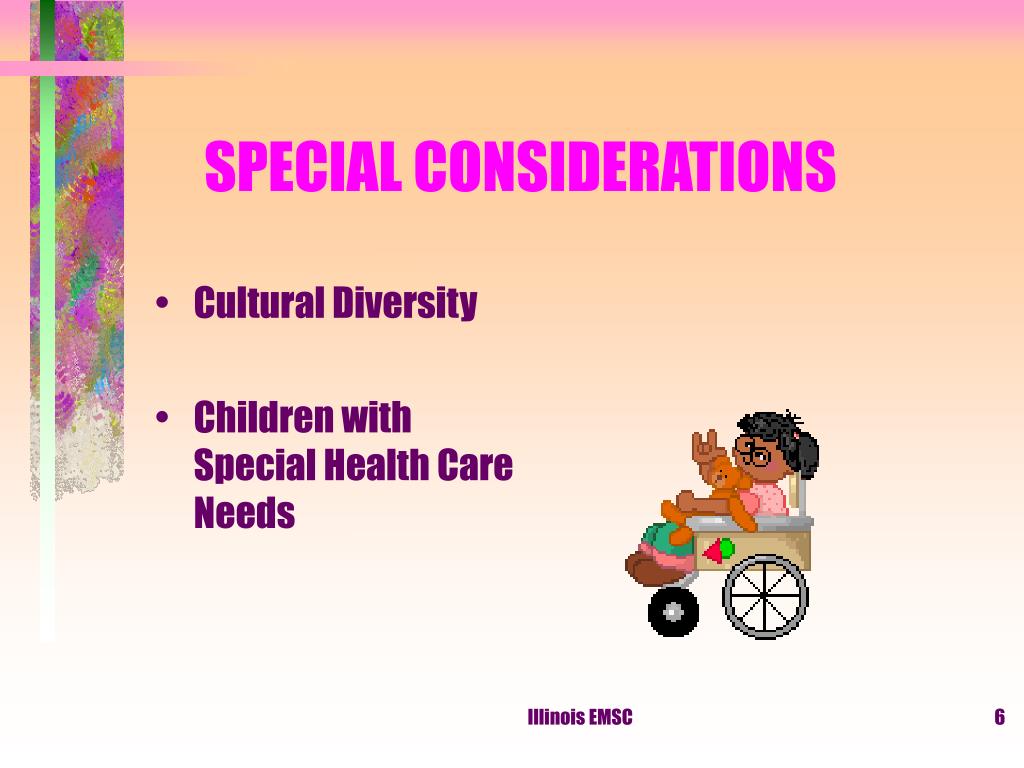 SPECIAL CONSIDERATIONS

• Cultural Diversity

• Children with Special Health Care Needs

Illinois EMSC

6